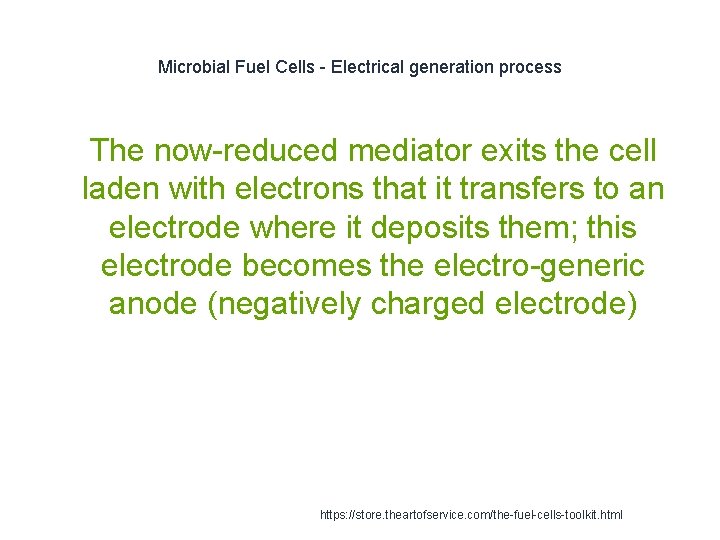 Microbial Fuel Cells - Electrical generation process

The now-reduced mediator exits the cell laden with electrons that it transfers to an electrode where it deposits them; this electrode becomes the electro-generic anode (negatively charged electrode)

https://store.theartofservice.com/the-fuel-cells-toolkit.html